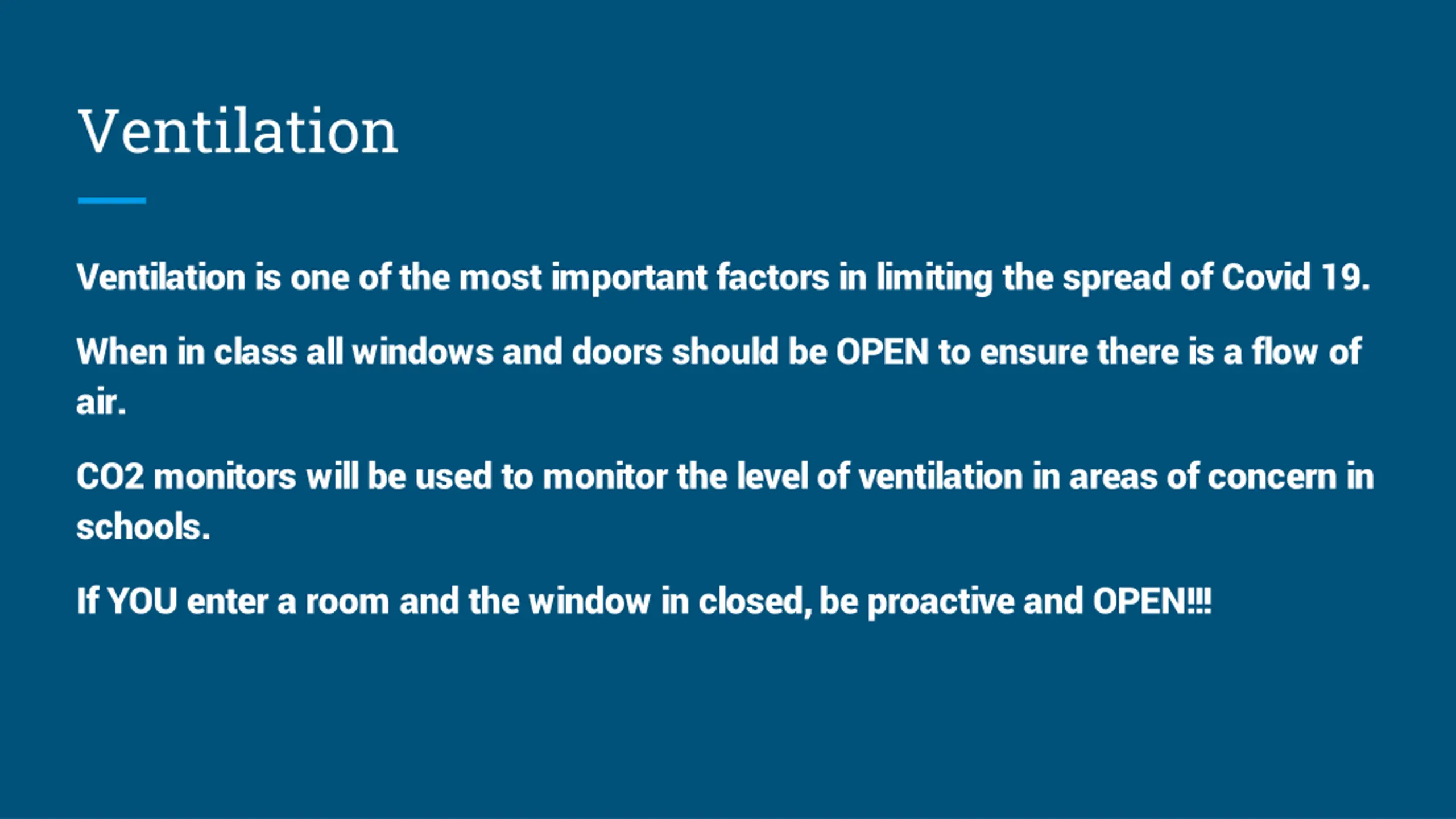 Ventilation

Ventilation is one of the most important factors in limiting the spread of Covid 19.

When in class all windows and doors should be OPEN to ensure there is a flow of air.

CO2 monitors will be used to monitor the level of ventilation in areas of concern in schools.

If YOU enter a room and the window in closed, be proactive and OPEN!!!